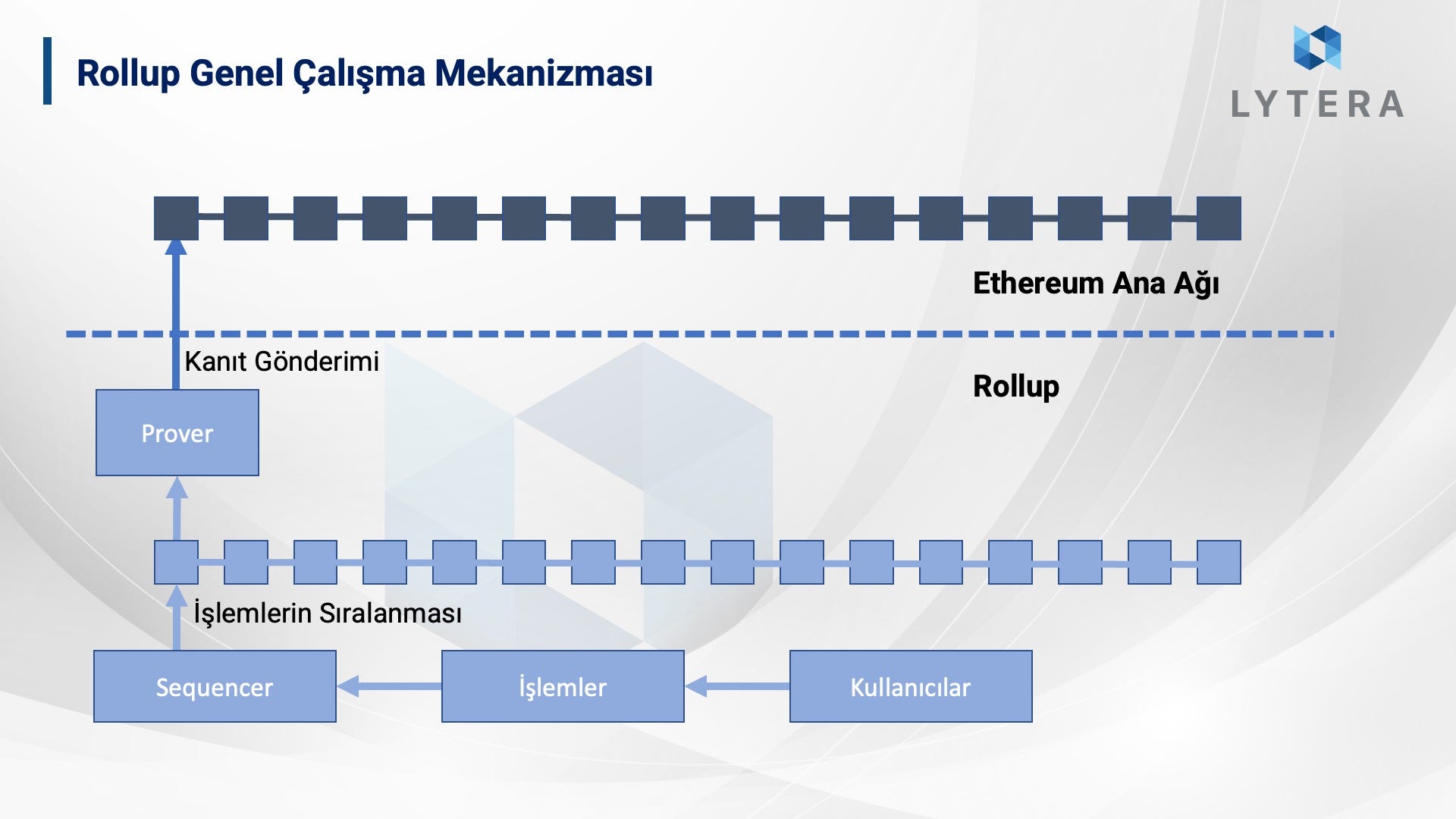 Rollup Genel Çalışma Mekanizması

LYTERA

Ethereum Ana Ağı

Kanıt Gönderimi

Rollup

Prover

İşlemlerin Sıralanması

Sequencer

İşlemler

Kullanıcılar